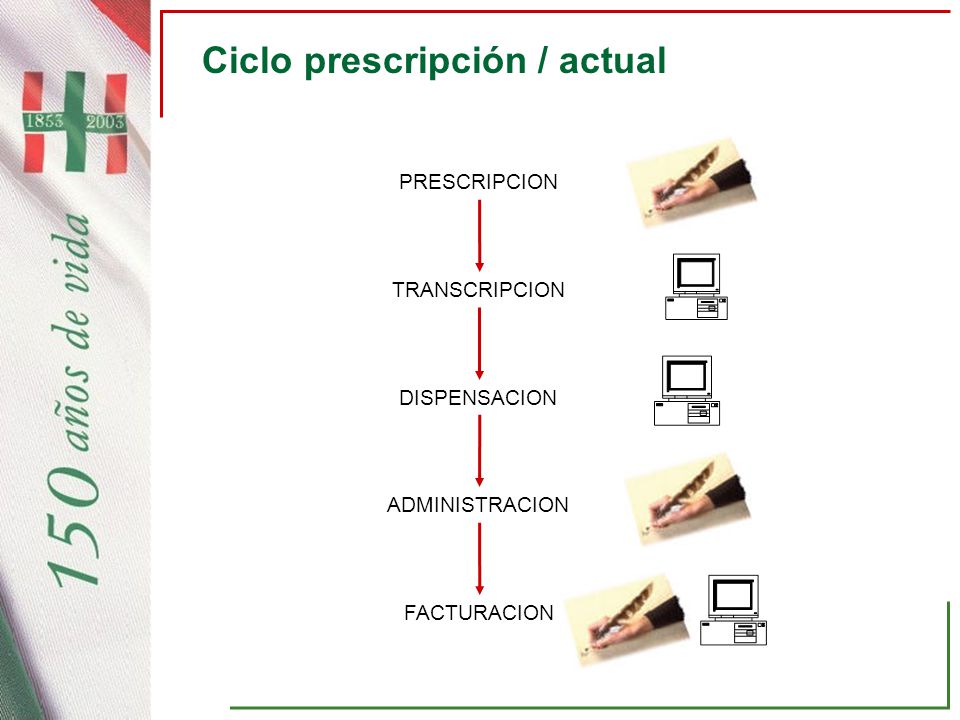 1853 2003

150 años de vida

Ciclo prescripción / actual

PRESCRIPCION

TRANSCRIPCION

DISPENSACION

ADMINISTRACION

FACTURACION